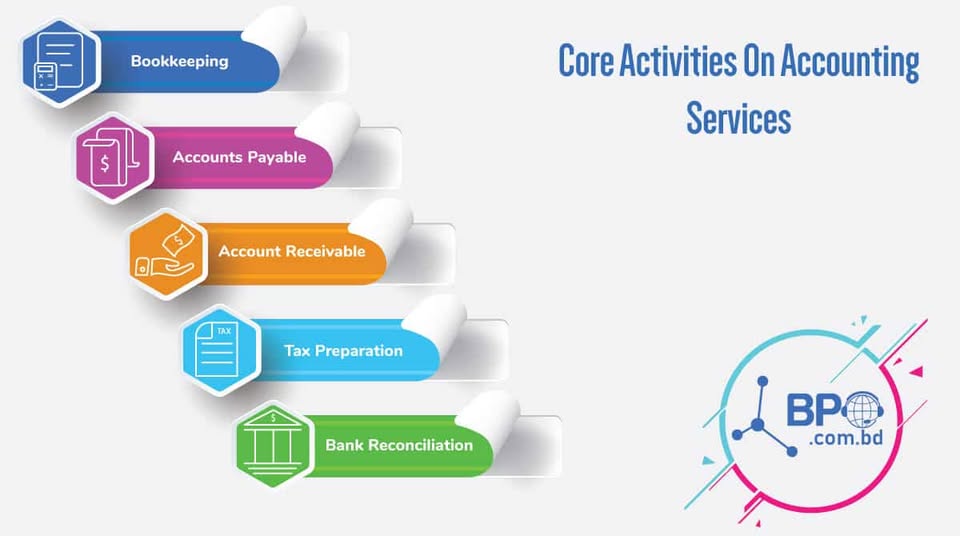 Bookkeeping

Accounts Payable

Account Receivable

TAX

Tax Preparation

Bank Reconciliation

Core Activities On Accounting Services

BPO
.com.bd